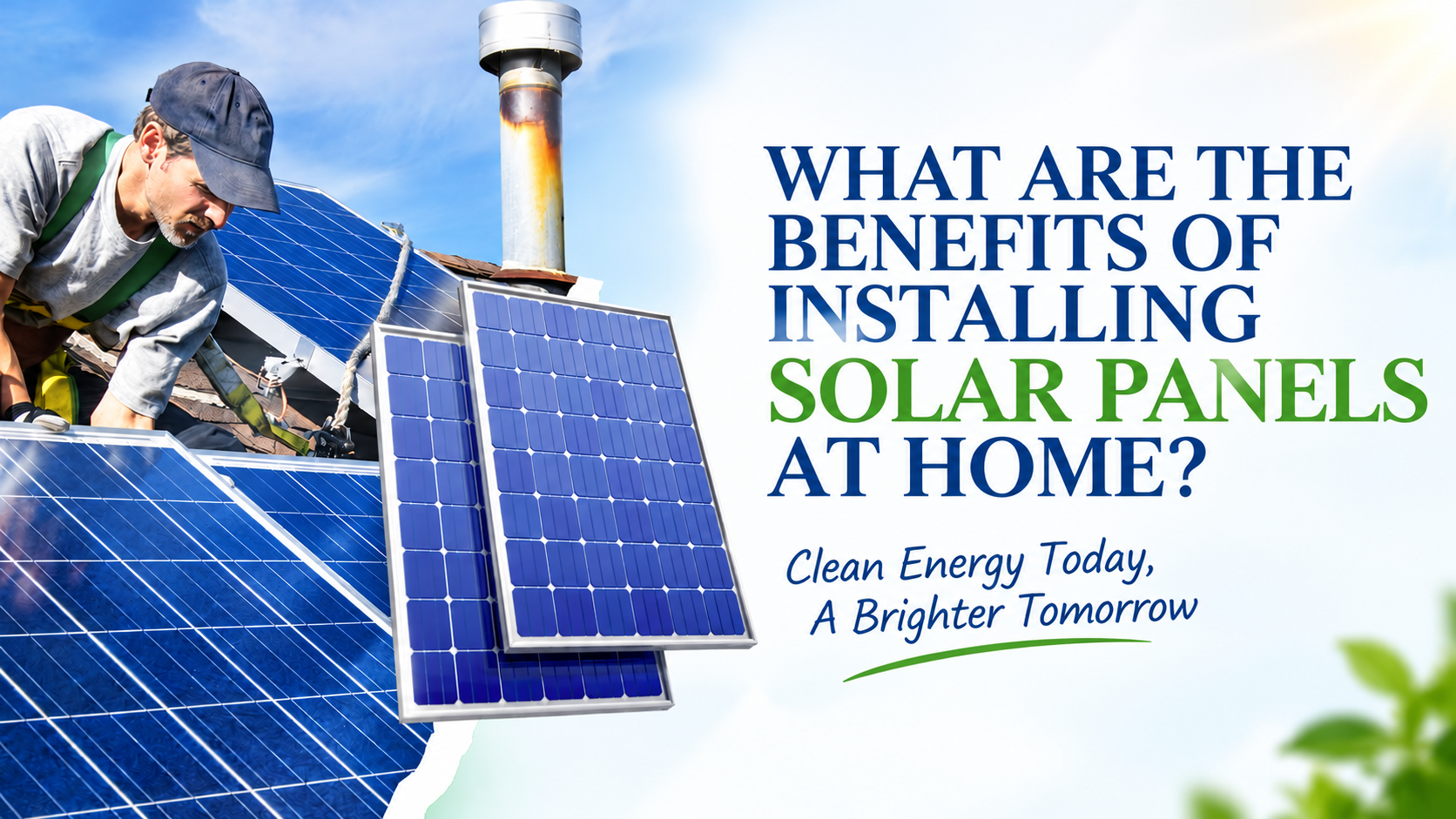 WHAT ARE THE BENEFITS OF INSTALLING SOLAR PANELS AT HOME?

Clean Energy Today, A Brighter Tomorrow